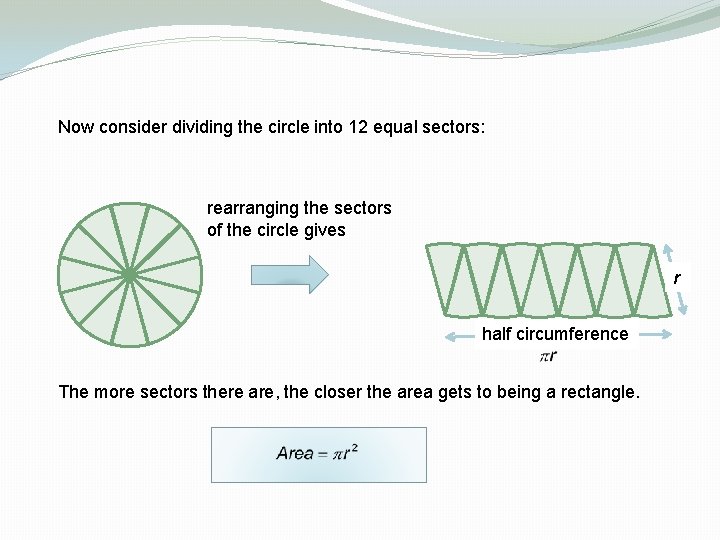 Now consider dividing the circle into 12 equal sectors:

rearranging the sectors of the circle gives

$r$

half circumference

$\pi r$

The more sectors there are, the closer the area gets to being a rectangle.

$Area = \pi r^2$